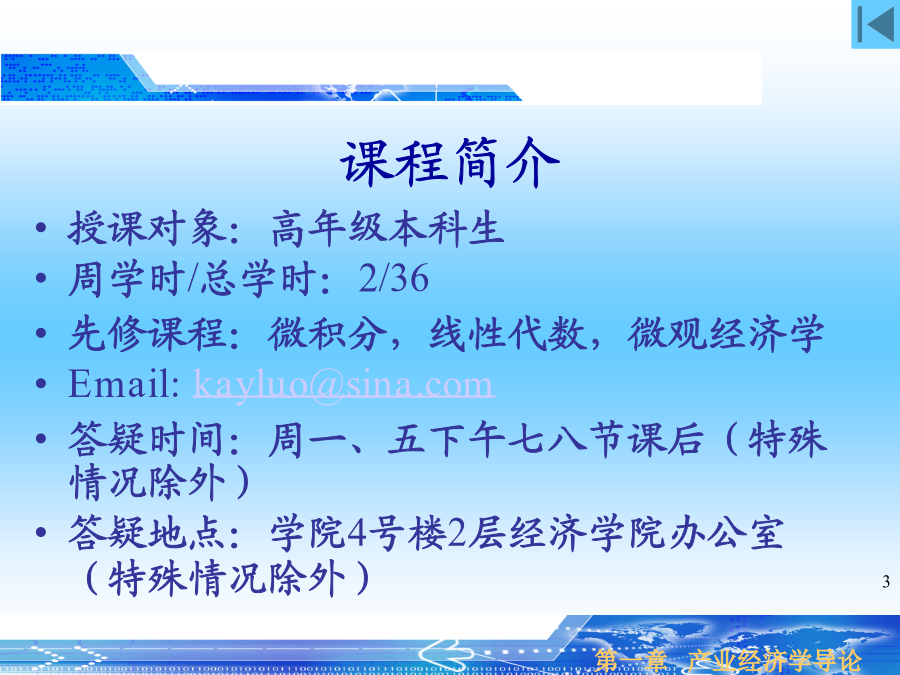 课程简介

• 授课对象：高年级本科生
• 周学时/总学时：2/36
• 先修课程：微积分，线性代数，微观经济学
• Email: kayluo@sina.com
• 答疑时间：周一、五下午七八节课后（特殊情况除外）
• 答疑地点：学院4号楼2层经济学院办公室（特殊情况除外）

3

第一章 产业经济学导论